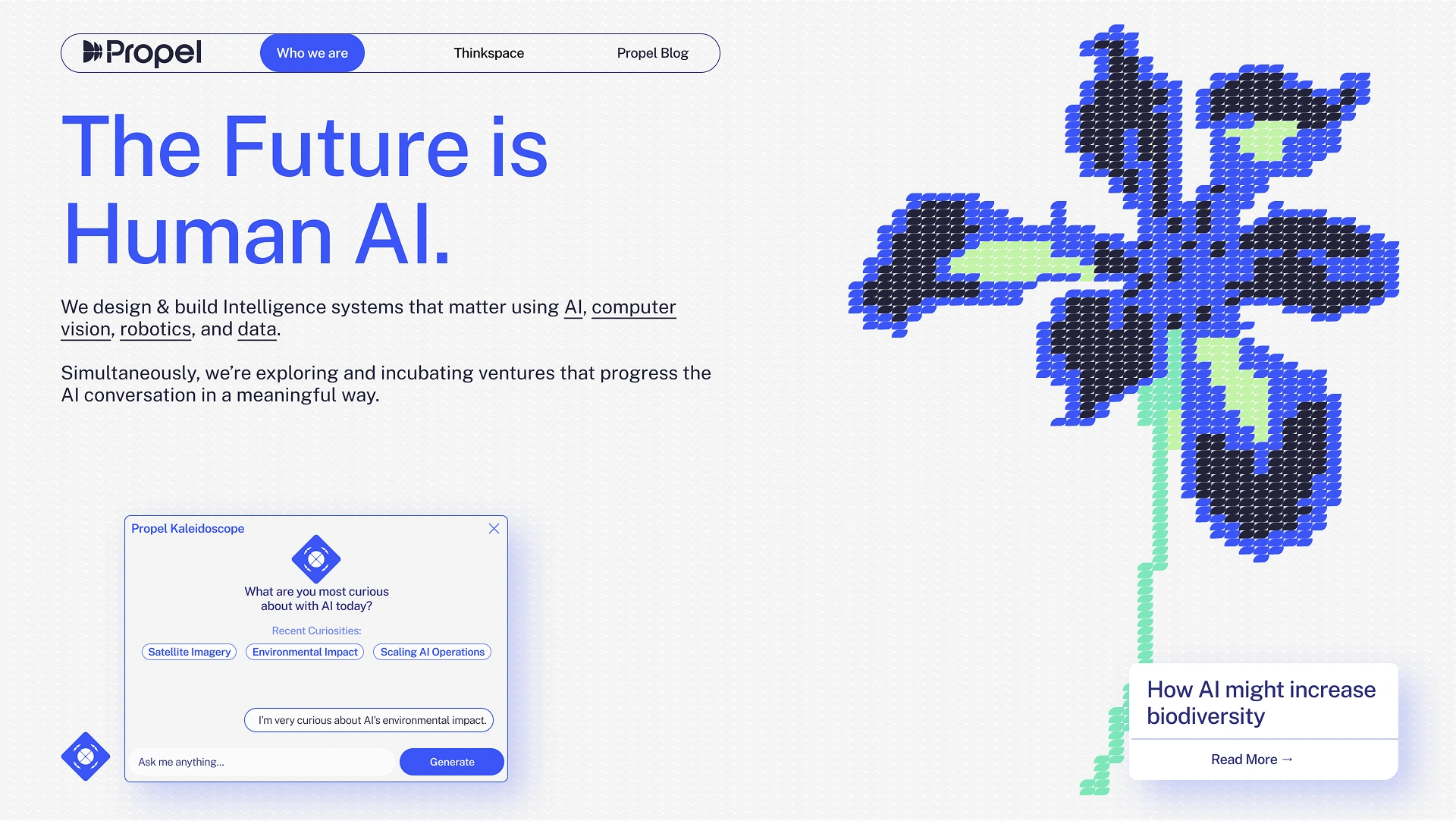 Propel

Who we are

Thinkspace

Propel Blog

The Future is Human AI.

We design & build Intelligence systems that matter using AI, computer vision, robotics, and data.

Simultaneously, we're exploring and incubating ventures that progress the AI conversation in a meaningful way.

Propel Kaleidoscope

What are you most curious about with AI today?

Recent Curiosities:

Satellite Imagery

Environmental Impact

Scaling AI Operations

I'm very curious about AI's environmental impact.

Ask me anything...

Generate

How AI might increase biodiversity

Read More →